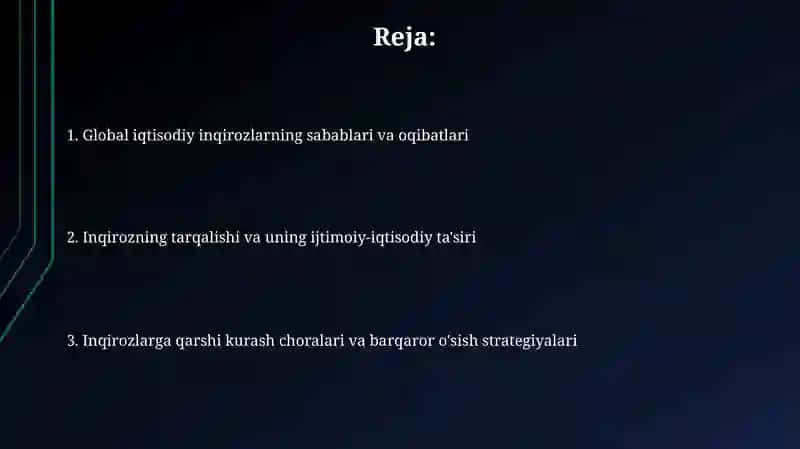 Reja:

1. Global iqtisodiy inqirozlarning sabablari va oqibatlari

2. Inqirozning tarqalishi va uning ijtimoiy-iqtisodiy ta'siri

3. Inqirozlarga qarshi kurash choralari va barqaror o'sish strategiyalari